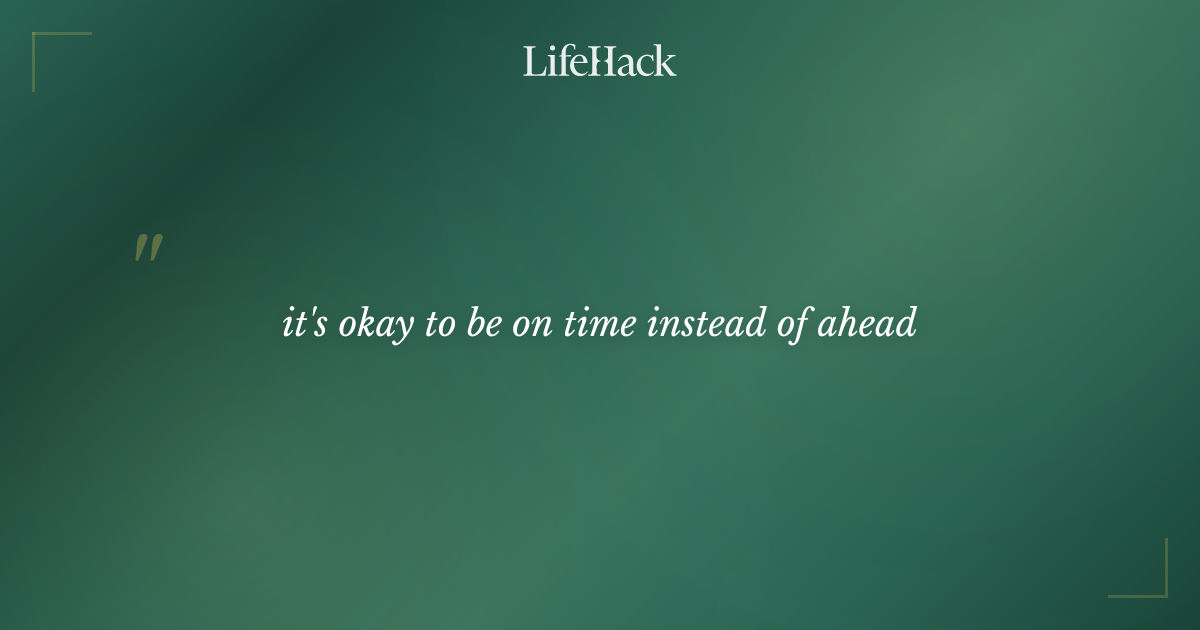 LifeHack

"

it's okay to be on time instead of ahead